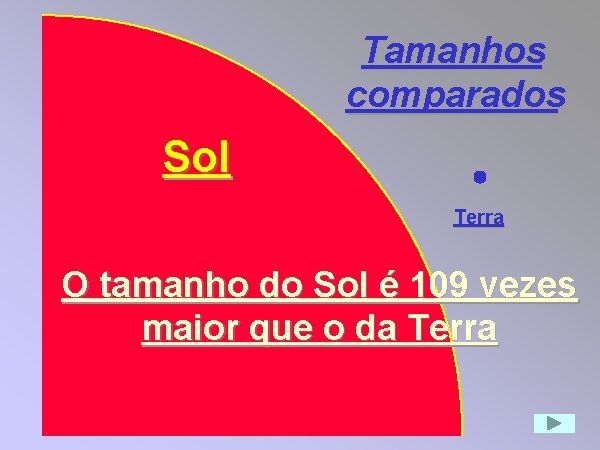 Tamanhos comparados

Sol

Terra

O tamanho do Sol é 109 vezes maior que o da Terra